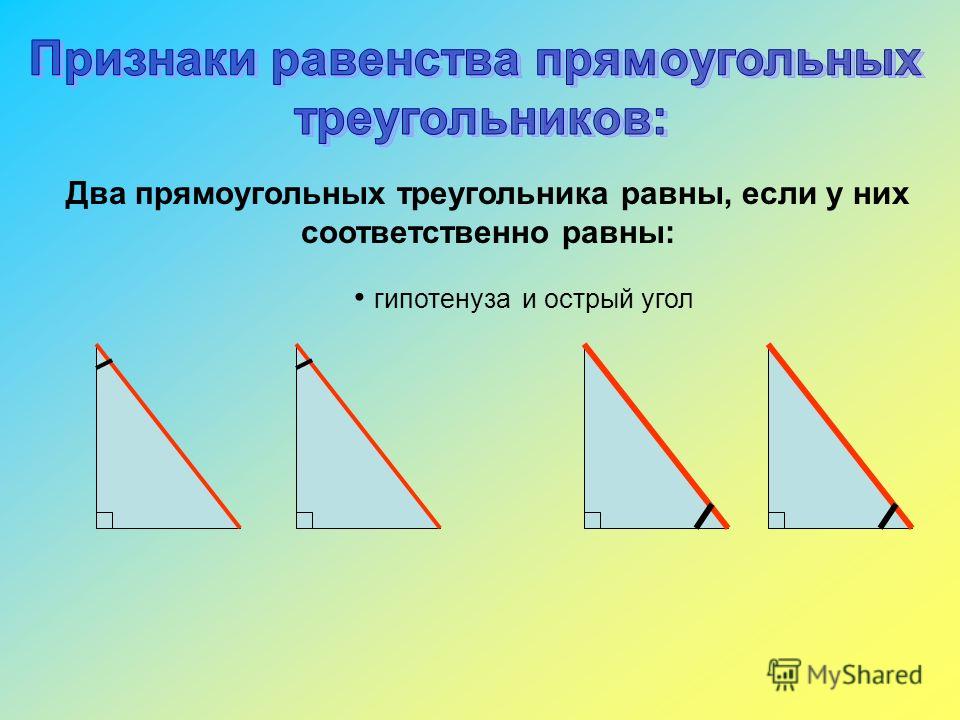 Признаки равенства прямоугольных треугольников:

Два прямоугольных треугольника равны, если у них соответственно равны:

• гипотенуза и острый угол

MyShared